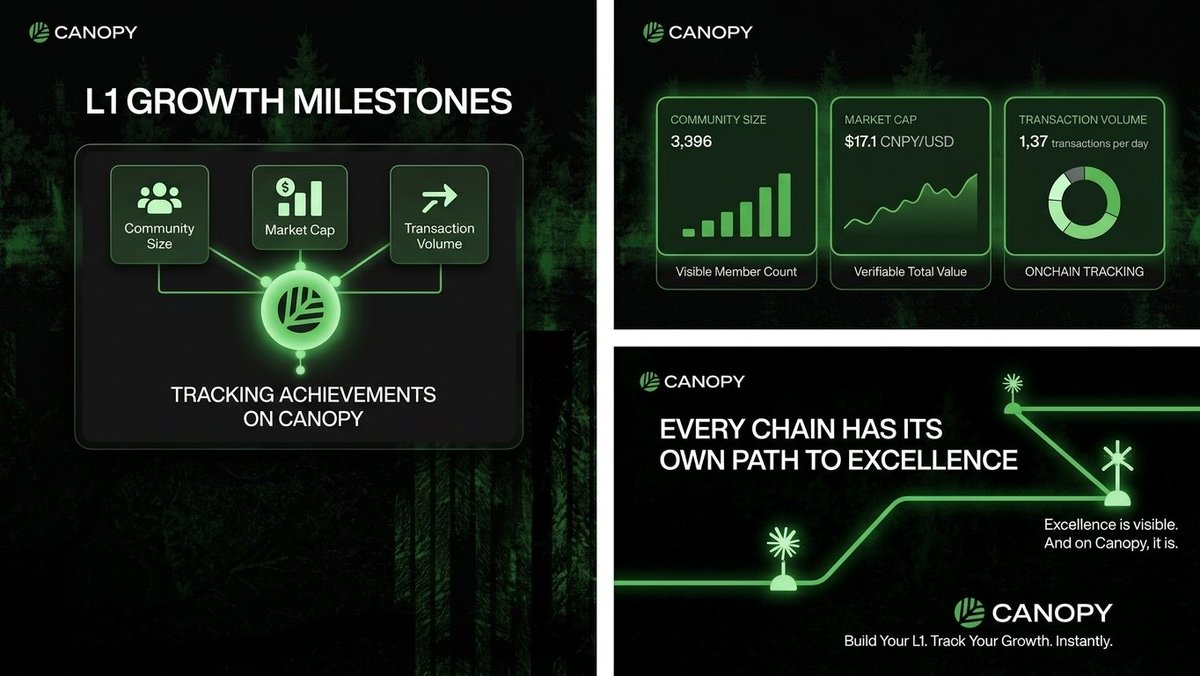 CANOPY

L1 GROWTH MILESTONES

Community Size

Market Cap

Transaction Volume

TRACKING ACHIEVEMENTS ON CANOPY

CANOPY

COMMUNITY SIZE
3,396
Visible Member Count

MARKET CAP
$17.1 CNPY/USD
Verifiable Total Value

TRANSACTION VOLUME
1,37 transactions per day
ONCHAIN TRACKING

CANOPY

EVERY CHAIN HAS ITS OWN PATH TO EXCELLENCE

Excellence is visible. And on Canopy, it is.

CANOPY
Build Your L1. Track Your Growth. Instantly.